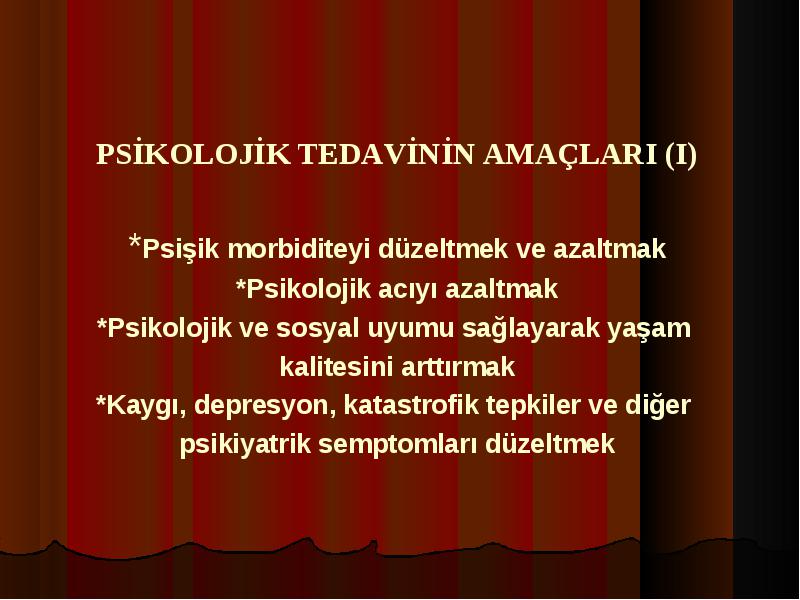 PSİKOLOJİK TEDAVİNİN AMAÇLARI (I)

*Psişik morbiditeyi düzeltmek ve azaltmak
*Psikolojik acıyı azaltmak
*Psikolojik ve sosyal uyumu sağlayarak yaşam kalitesini arttırmak
*Kaygı, depresyon, katastrofik tepkiler ve diğer psikiyatrik semptomları düzeltmek